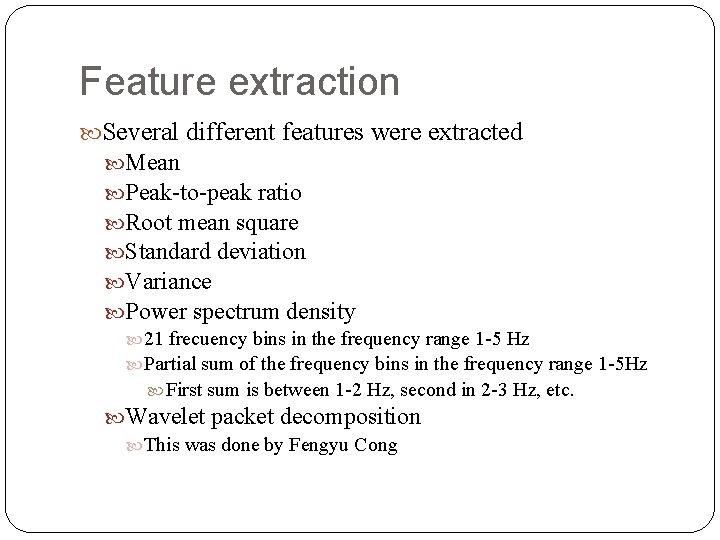 Feature extraction

Several different features were extracted

Mean

Peak-to-peak ratio

Root mean square

Standard deviation

Variance

Power spectrum density

21 frecuency bins in the frequency range 1-5 Hz

Partial sum of the frequency bins in the frequency range 1-5Hz

First sum is between 1-2 Hz, second in 2-3 Hz, etc.

Wavelet packet decomposition

This was done by Fengyu Cong